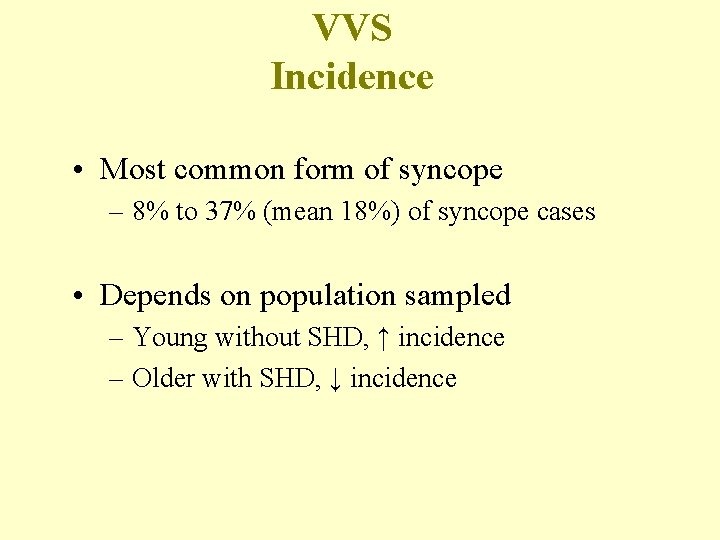 VVS
Incidence

• Most common form of syncope
– 8% to 37% (mean 18%) of syncope cases

• Depends on population sampled
– Young without SHD, ↑ incidence
– Older with SHD, ↓ incidence